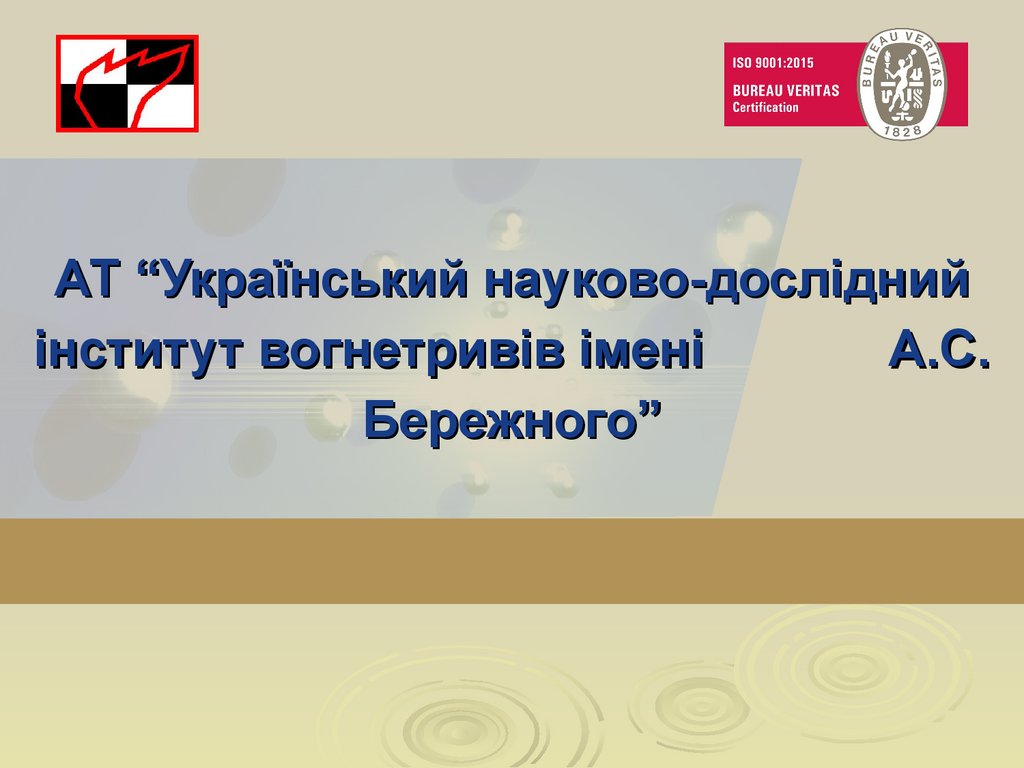 ISO 9001:2015
BUREAU VERITAS
Certification

BUREAU VERITAS
1828

АТ “Український науково-дослідний інститут вогнетривів імені А.С. Бережного”